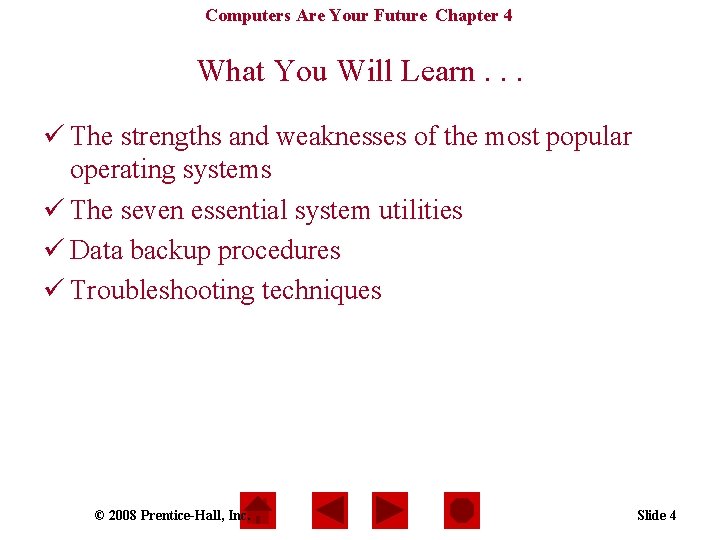 Computers Are Your Future Chapter 4

What You Will Learn . . .

✓ The strengths and weaknesses of the most popular operating systems
✓ The seven essential system utilities
✓ Data backup procedures
✓ Troubleshooting techniques

© 2008 Prentice-Hall, Inc.

Slide 4